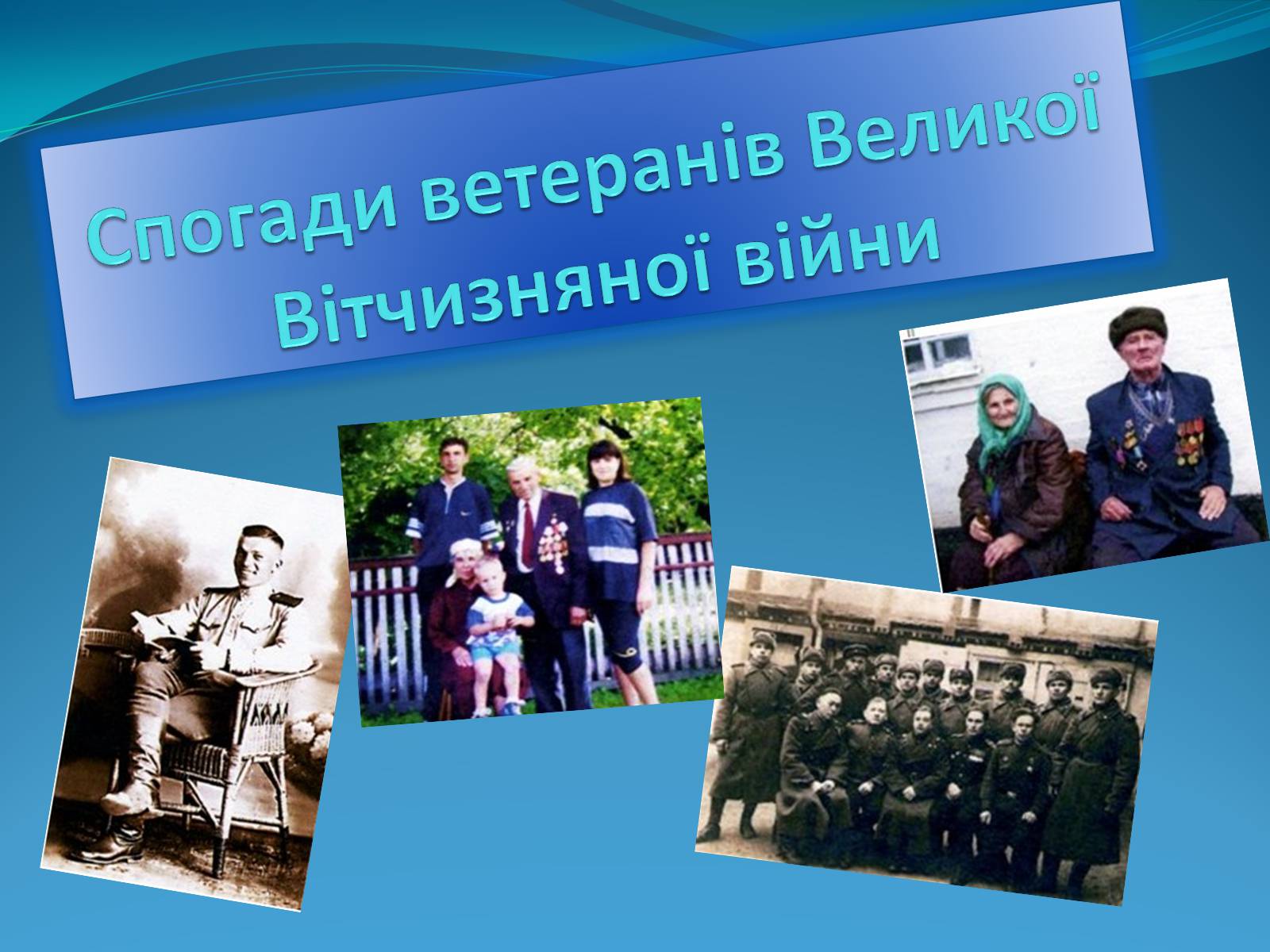 Спогади ветеранів Великої Вітчизняної війни